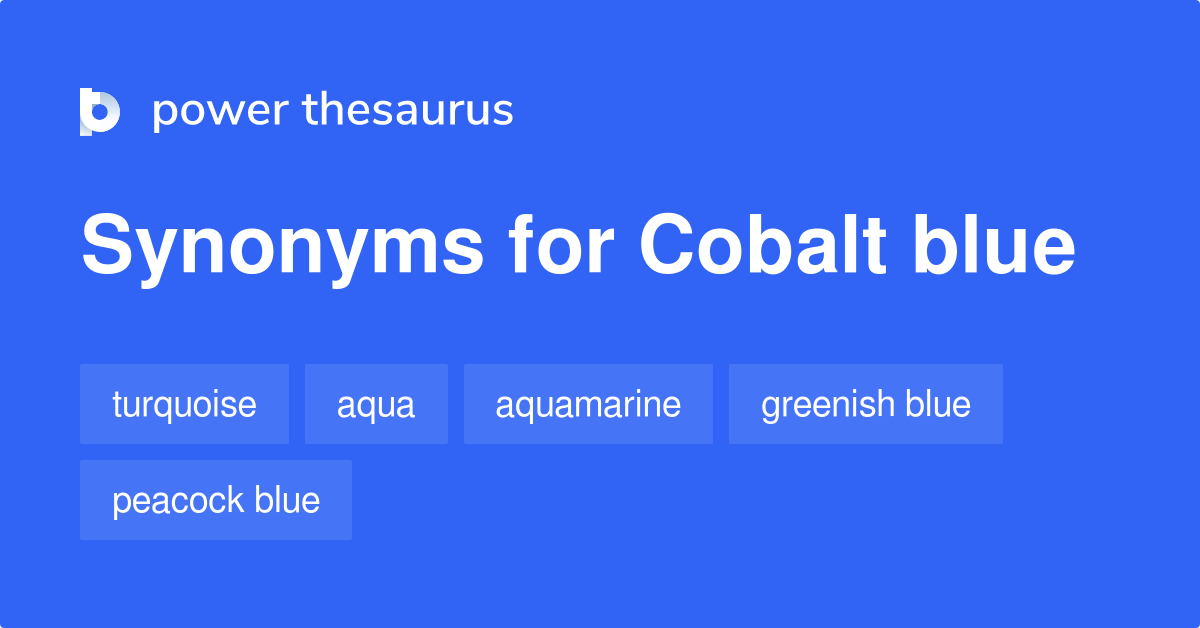 power thesaurus

Synonyms for Cobalt blue

turquoise
aqua
aquamarine
greenish blue
peacock blue